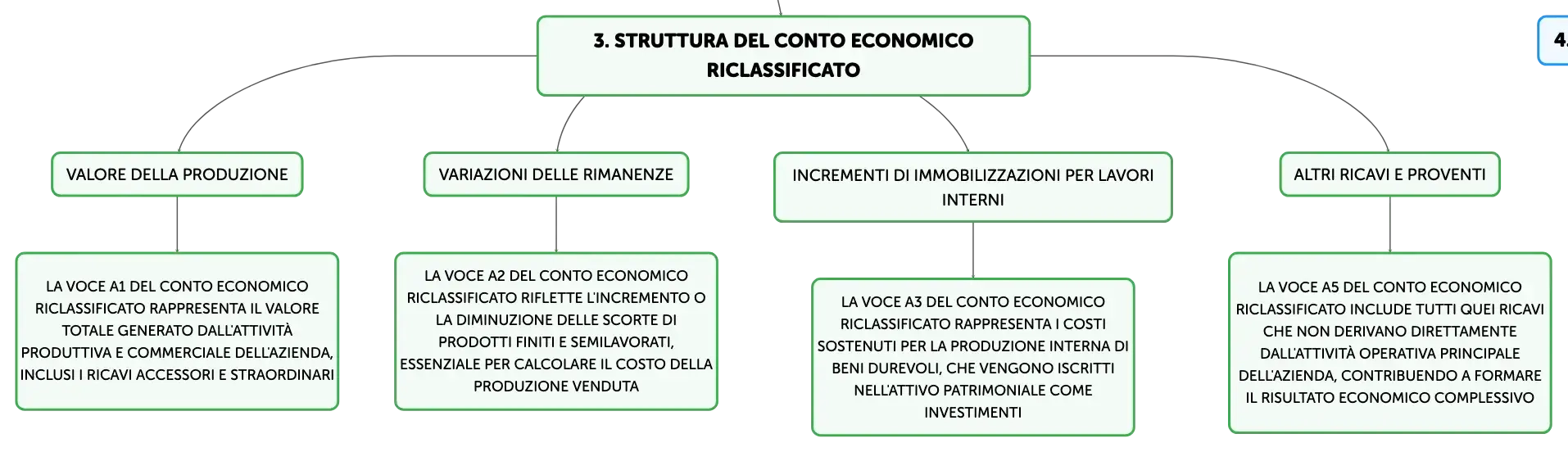 3. STRUTTURA DEL CONTO ECONOMICO RICLASSIFICATO

4.

VALORE DELLA PRODUZIONE

LA VOCE A1 DEL CONTO ECONOMICO RICLASSIFICATO RAPPRESENTA IL VALORE TOTALE GENERATO DALL'ATTIVITÀ PRODUTTIVA E COMMERCIALE DELL'AZIENDA, INCLUSI I RICAVI ACCESSORI E STRAORDINARI

VARIAZIONI DELLE RIMANENZE

LA VOCE A2 DEL CONTO ECONOMICO RICLASSIFICATO RIFLETTE L'INCREMENTO O LA DIMINUZIONE DELLE SCORTE DI PRODOTTI FINITI E SEMILAVORATI, ESSENZIALE PER CALCOLARE IL COSTO DELLA PRODUZIONE VENDUTA

INCREMENTI DI IMMOBILIZZAZIONI PER LAVORI INTERNI

LA VOCE A3 DEL CONTO ECONOMICO RICLASSIFICATO RAPPRESENTA I COSTI SOSTENUTI PER LA PRODUZIONE INTERNA DI BENI DUREVOLI, CHE VENGONO ISCRITTI NELL'ATTIVO PATRIMONIALE COME INVESTIMENTI

ALTRI RICAVI E PROVENTI

LA VOCE A5 DEL CONTO ECONOMICO RICLASSIFICATO INCLUDE TUTTI QUEI RICAVI CHE NON DERIVANO DIRETTAMENTE DALL'ATTIVITÀ OPERATIVA PRINCIPALE DELL'AZIENDA, CONTRIBUENDO A FORMARE IL RISULTATO ECONOMICO COMPLESSIVO